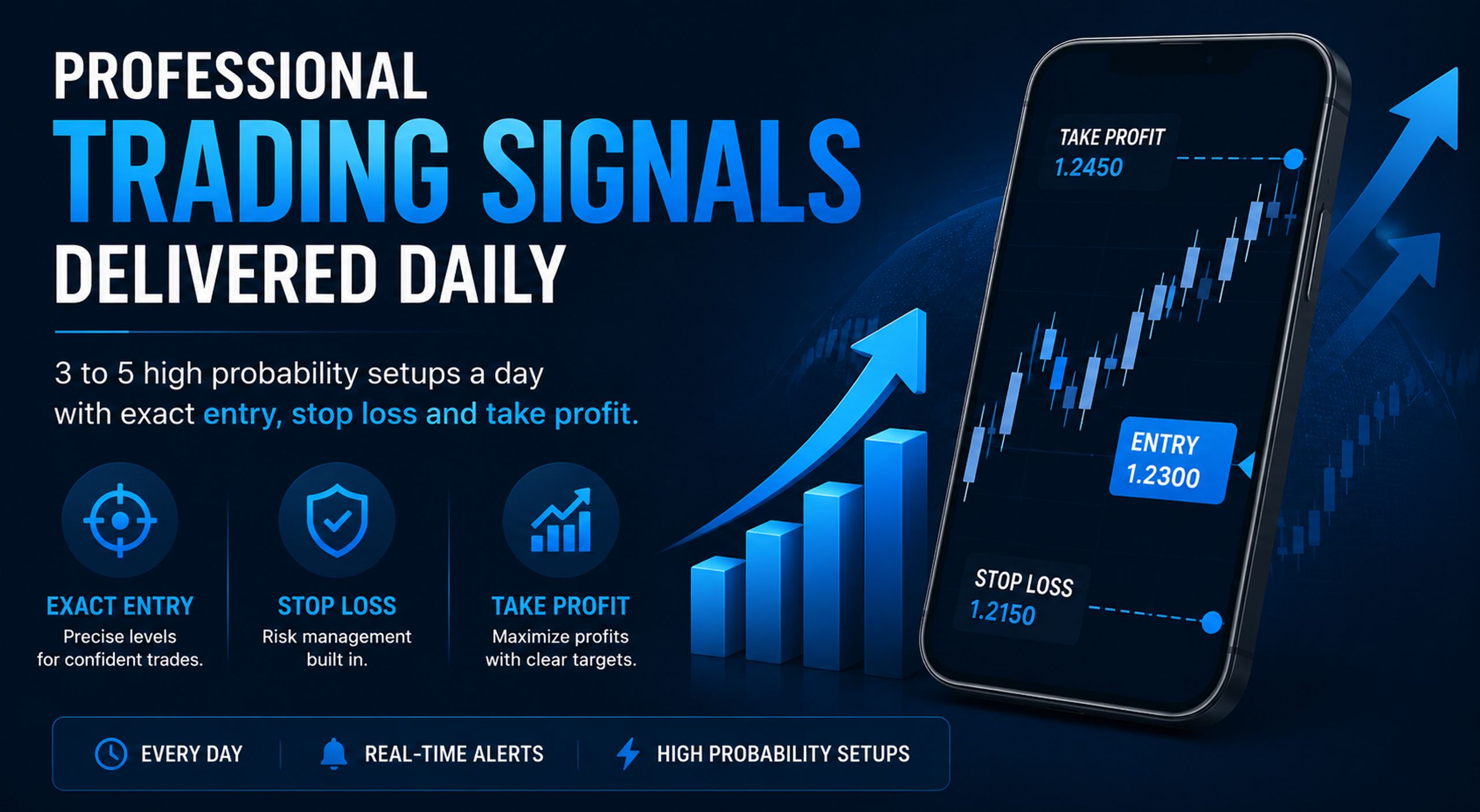 PROFESSIONAL
TRADING SIGNALS
DELIVERED DAILY

3 to 5 high probability setups a day with exact entry, stop loss and take profit.

EXACT ENTRY
Precise levels for confident trades.

STOP LOSS
Risk management built in.

TAKE PROFIT
Maximize profits with clear targets.

EVERY DAY
REAL-TIME ALERTS
HIGH PROBABILITY SETUPS

TAKE PROFIT
1.2450

ENTRY
1.2300

STOP LOSS
1.2150